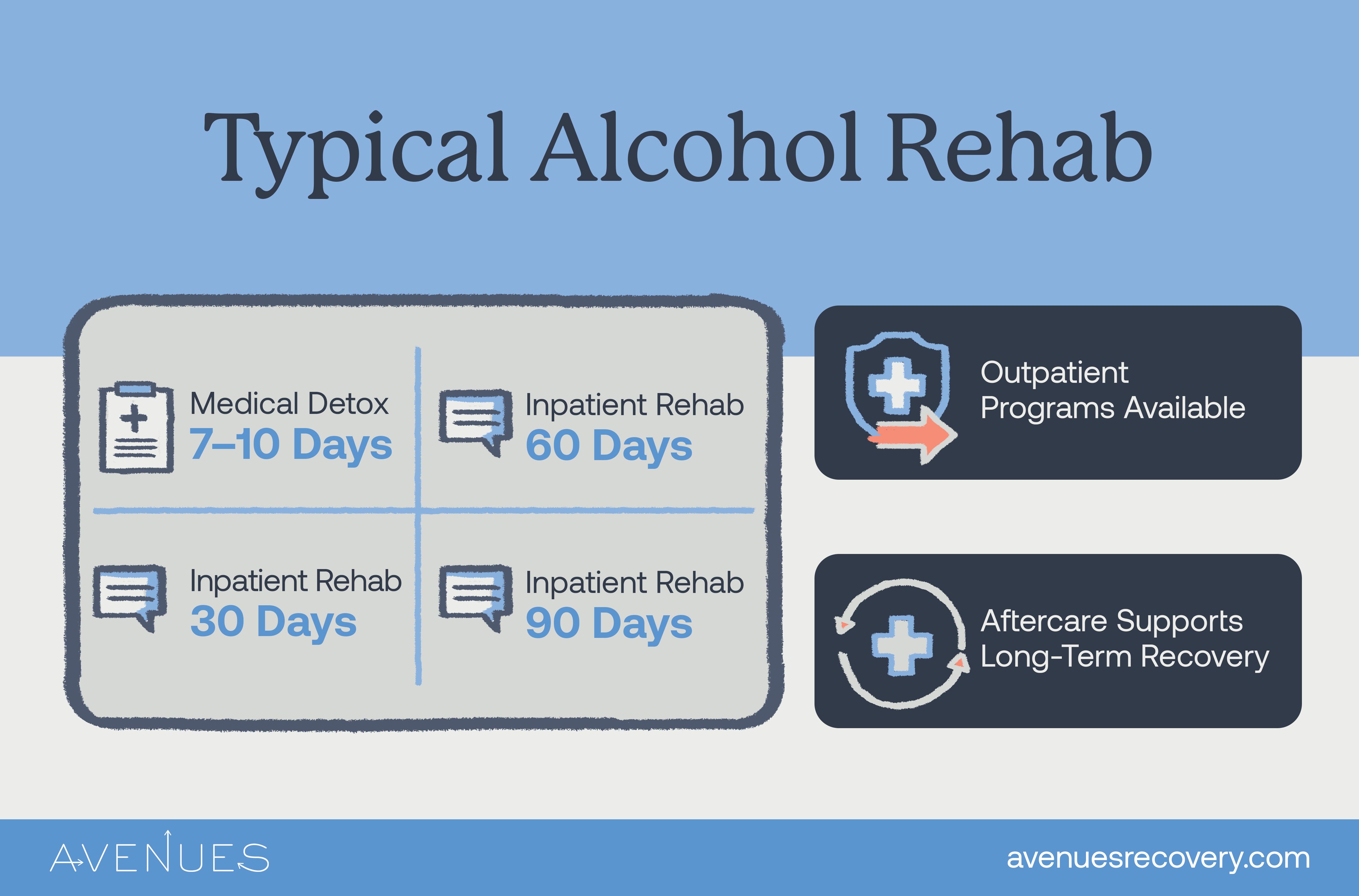 Typical Alcohol Rehab

Medical Detox
7–10 Days

Inpatient Rehab
60 Days

Inpatient Rehab
30 Days

Inpatient Rehab
90 Days

Outpatient Programs Available

Aftercare Supports Long-Term Recovery

AVENUES

avenuesrecovery.com